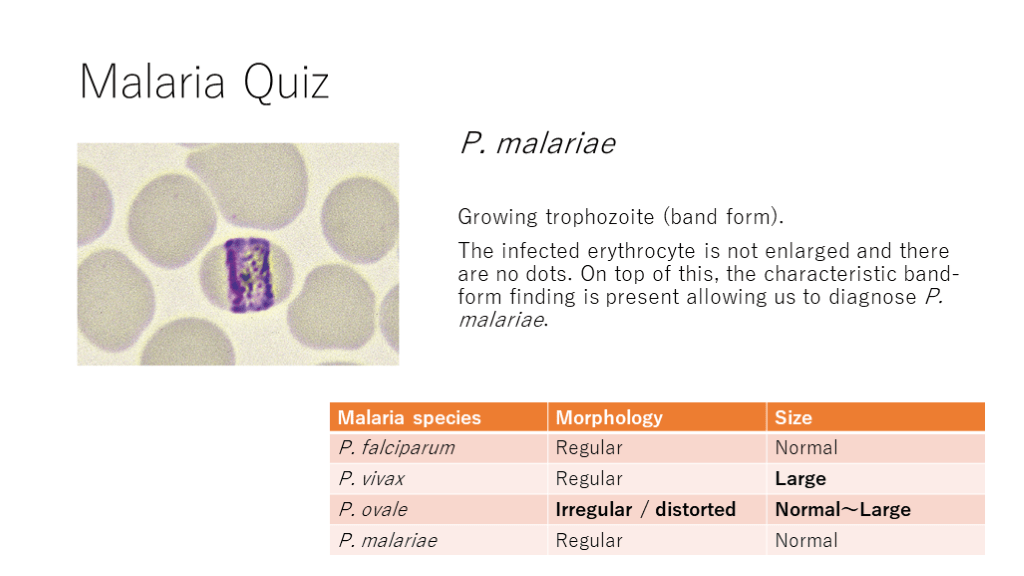 Malaria Quiz

P. malariae

Growing trophozoite (band form).

The infected erythrocyte is not enlarged and there are no dots. On top of this, the characteristic band-form finding is present allowing us to diagnose P. malariae.

| Malaria species | Morphology | Size |
|---|---|---|
| P. falciparum | Regular | Normal |
| P. vivax | Regular | Large |
| P. ovale | Irregular / distorted | Normal～Large |
| P. malariae | Regular | Normal |